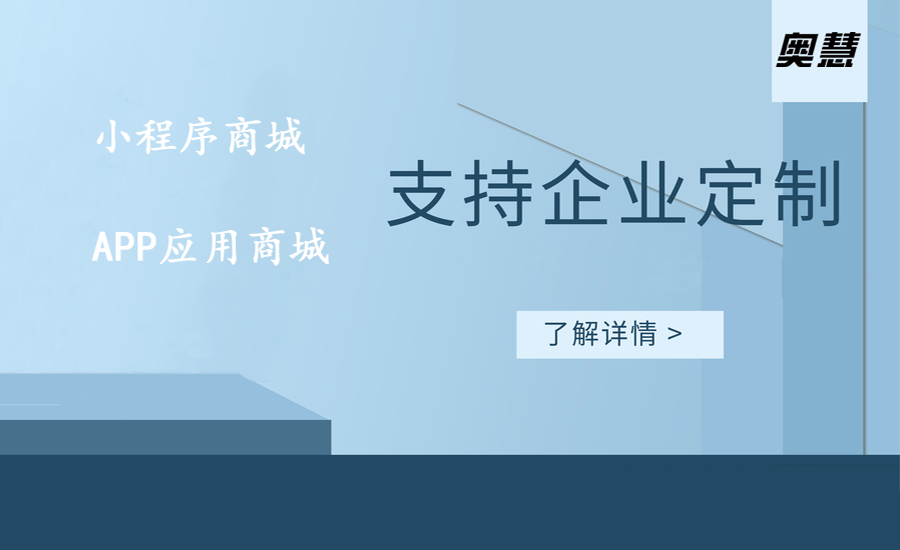 奥慧

小程序商城

APP应用商城

支持企业定制

了解详情 >